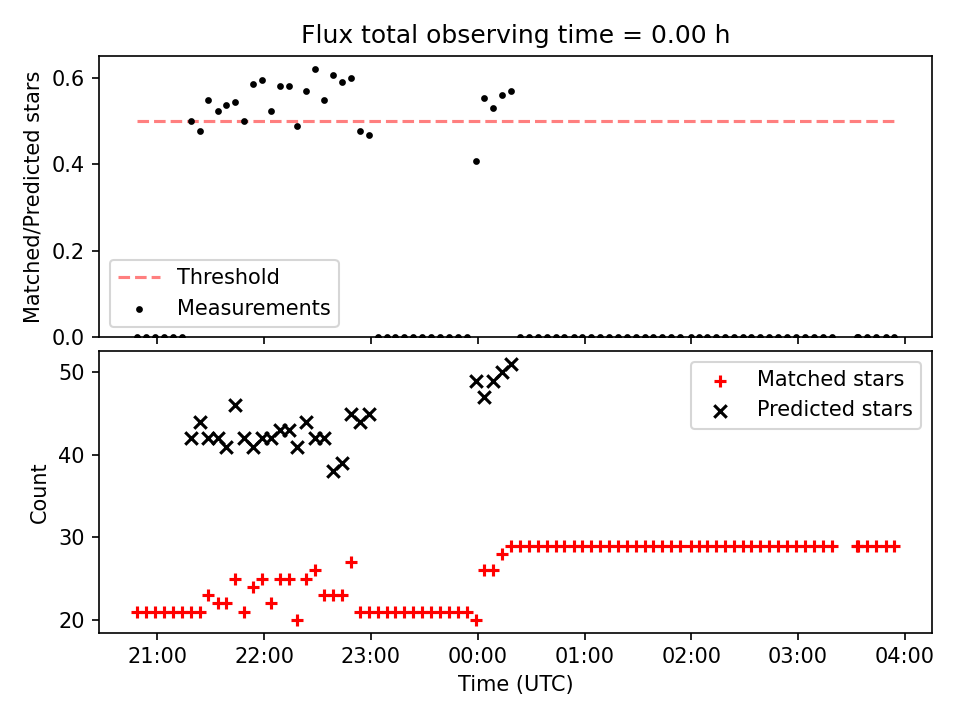 Flux total observing time = 0.00 h

Matched/Predicted stars

0.6
0.4
0.2
0.0

Threshold
Measurements

Count

50
40
30
20

Matched stars
Predicted stars

21:00
22:00
23:00
00:00
01:00
02:00
03:00
04:00

Time (UTC)